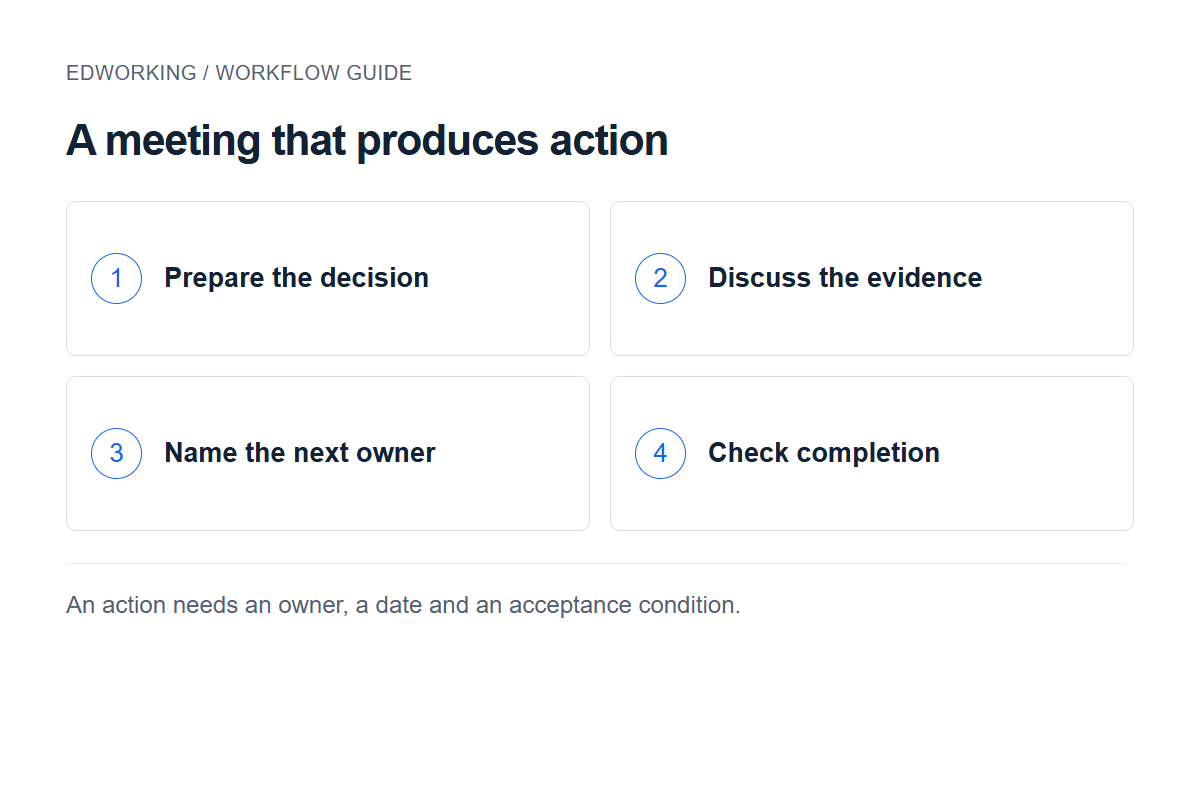 EDWORKING / WORKFLOW GUIDE

A meeting that produces action

1 Prepare the decision

2 Discuss the evidence

3 Name the next owner

4 Check completion

An action needs an owner, a date and an acceptance condition.